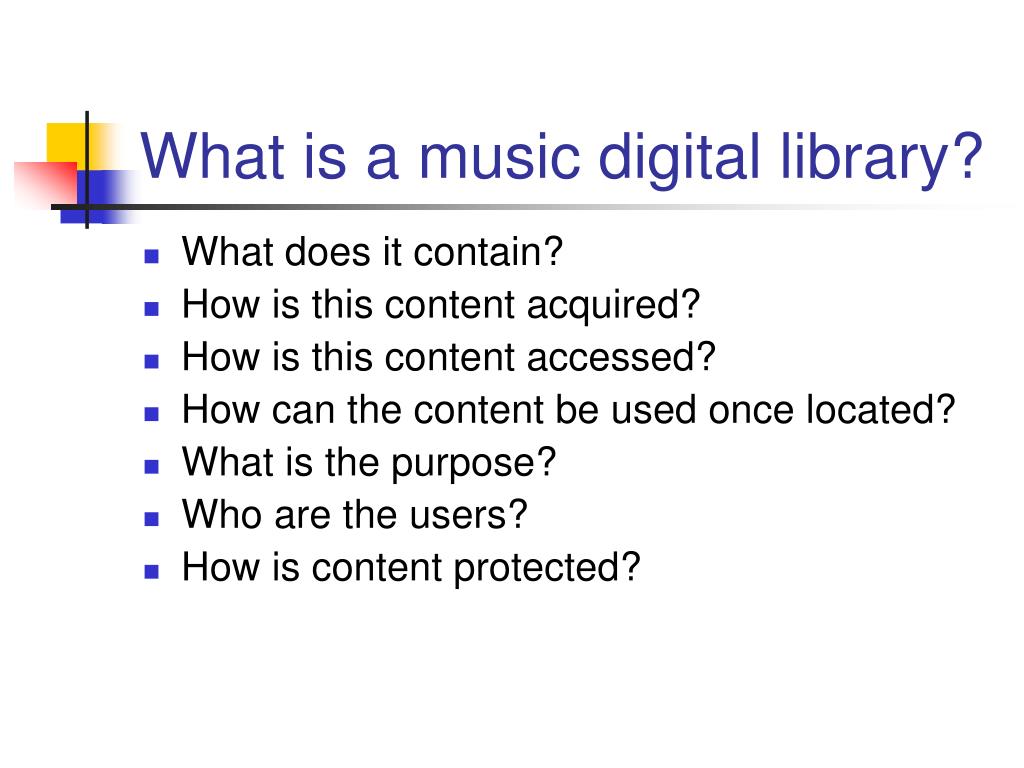 What is a music digital library?

- What does it contain?
- How is this content acquired?
- How is this content accessed?
- How can the content be used once located?
- What is the purpose?
- Who are the users?
- How is content protected?